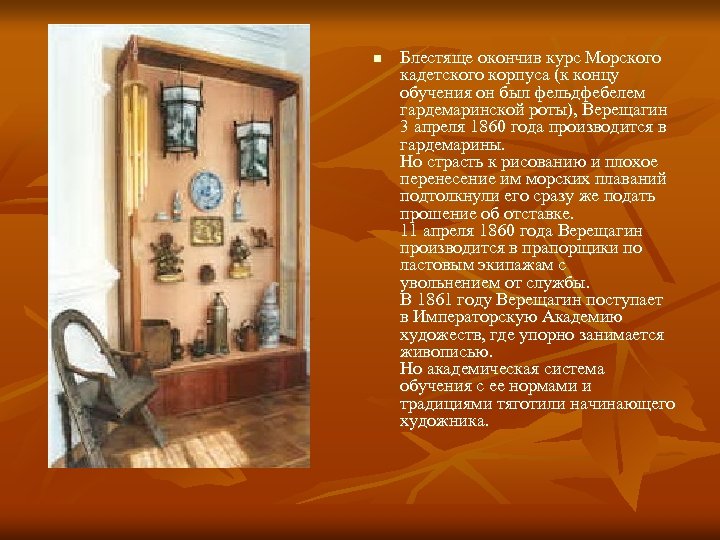 Блестяще окончив курс Морского кадетского корпуса (к концу обучения он был фельдфебелем гардемаринской роты), Верещагин 3 апреля 1860 года производится в гардемарины.
Но страсть к рисованию и плохое перенесение им морских плаваний подтолкнули его сразу же подать прошение об отставке.
11 апреля 1860 года Верещагин производится в прапорщики по ластовым экипажам с увольнением от службы.
В 1861 году Верещагин поступает в Императорскую Академию художеств, где упорно занимается живописью.
Но академическая система обучения с ее нормами и традициями тяготили начинающего художника.